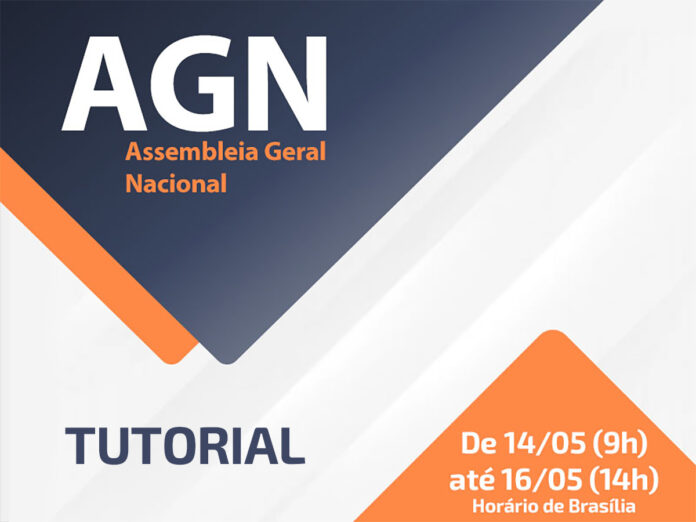 AGN
Assembleia Geral Nacional

TUTORIAL

De 14/05 (9h) até 16/05 (14h)
Horário de Brasília